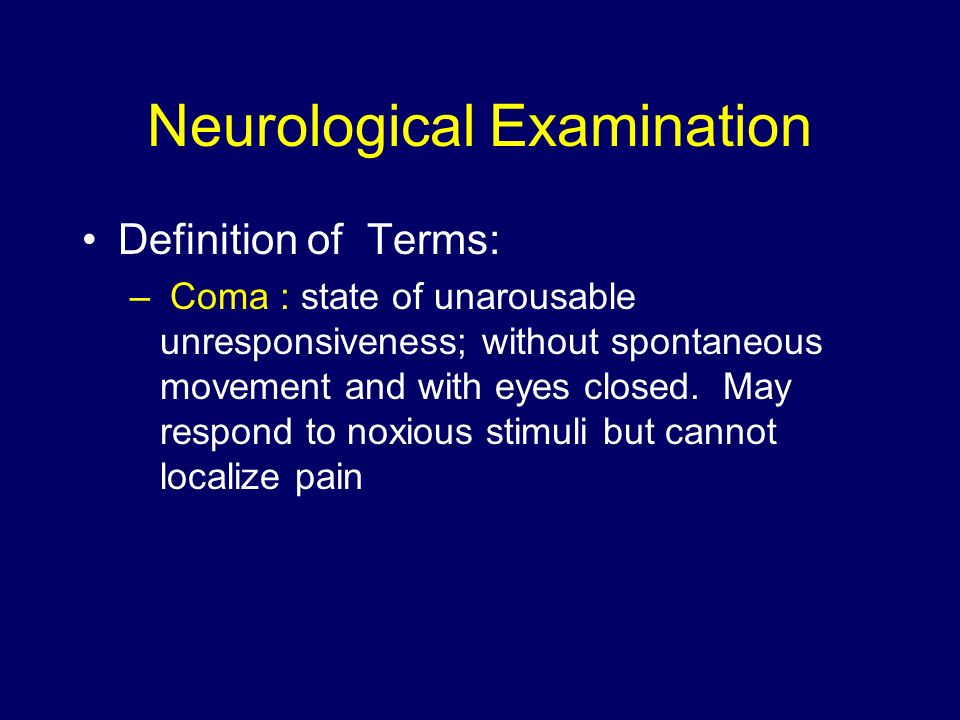 Neurological Examination

• Definition of Terms:

– Coma : state of unarousable unresponsiveness; without spontaneous movement and with eyes closed. May respond to noxious stimuli but cannot localize pain